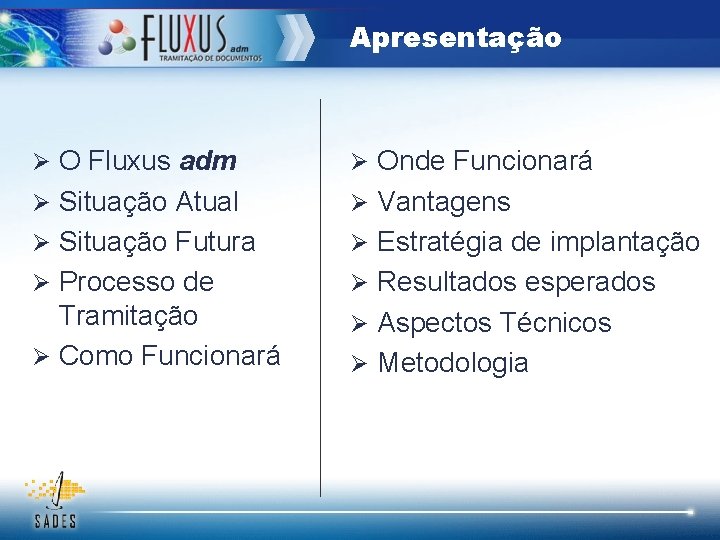 FLUXUS adm
TRAMITAÇÃO DE DOCUMENTOS

Apresentação

➢ O Fluxus adm
➢ Situação Atual
➢ Situação Futura
➢ Processo de Tramitação
➢ Como Funcionará

➢ Onde Funcionará
➢ Vantagens
➢ Estratégia de implantação
➢ Resultados esperados
➢ Aspectos Técnicos
➢ Metodologia

SADES